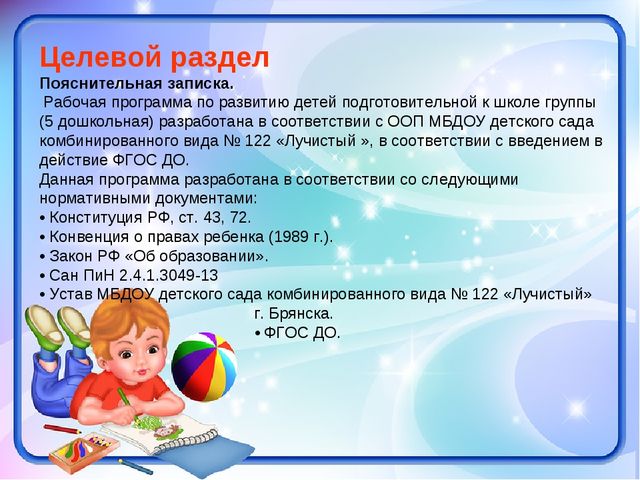 Целевой раздел

Пояснительная записка.

Рабочая программа по развитию детей подготовительной к школе группы (5 дошкольная) разработана в соответствии с ООП МБДОУ детского сада комбинированного вида № 122 «Лучистый », в соответствии с введением в действие ФГОС ДО.

Данная программа разработана в соответствии со следующими нормативными документами:

• Конституция РФ, ст. 43, 72.
• Конвенция о правах ребенка (1989 г.).
• Закон РФ «Об образовании».
• Сан ПиН 2.4.1.3049-13
• Устав МБДОУ детского сада комбинированного вида № 122 «Лучистый» г. Брянска.
• ФГОС ДО.